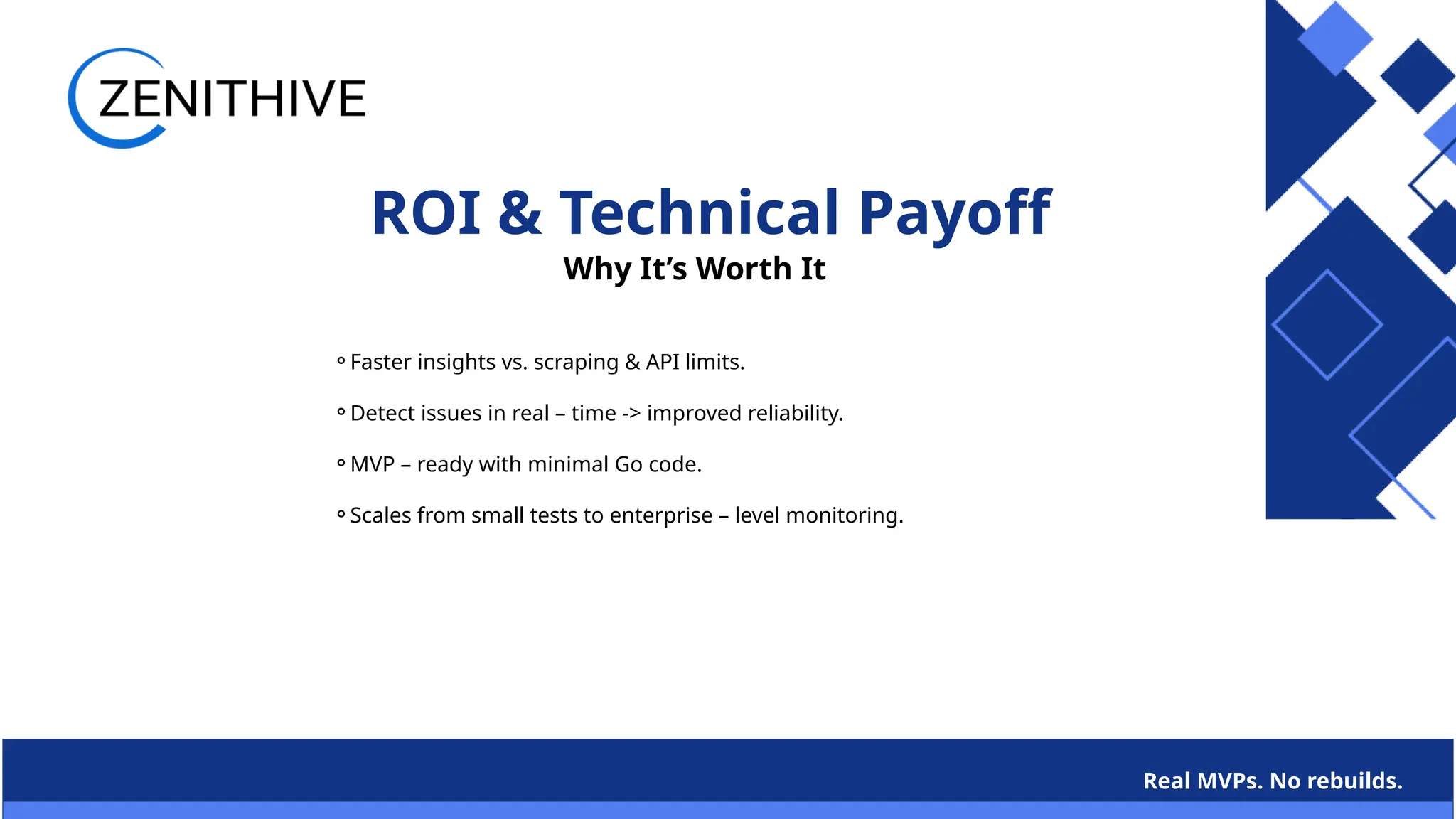 ZENITHIVE

ROI & Technical Payoff
Why It's Worth It

◦ Faster insights vs. scraping & API limits.

◦ Detect issues in real – time -> improved reliability.

◦ MVP – ready with minimal Go code.

◦ Scales from small tests to enterprise – level monitoring.

Real MVPs. No rebuilds.